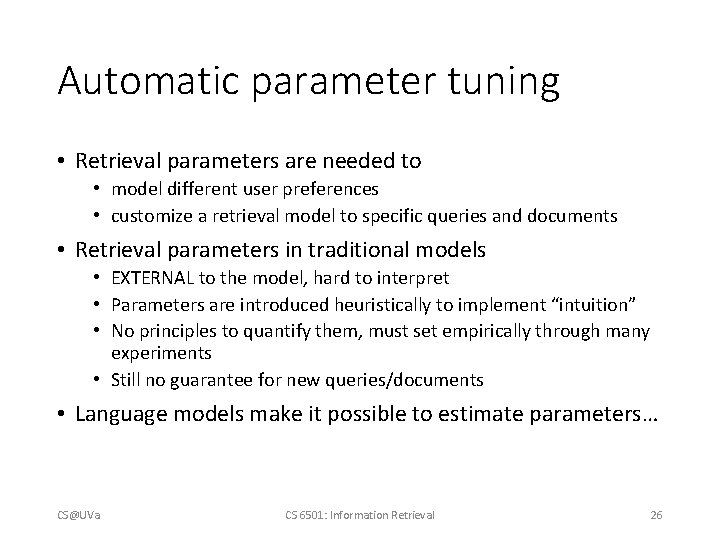 Automatic parameter tuning

• Retrieval parameters are needed to
  • model different user preferences
  • customize a retrieval model to specific queries and documents
• Retrieval parameters in traditional models
  • EXTERNAL to the model, hard to interpret
  • Parameters are introduced heuristically to implement “intuition”
  • No principles to quantify them, must set empirically through many experiments
  • Still no guarantee for new queries/documents
• Language models make it possible to estimate parameters…

CS@UVa

CS 6501: Information Retrieval

26